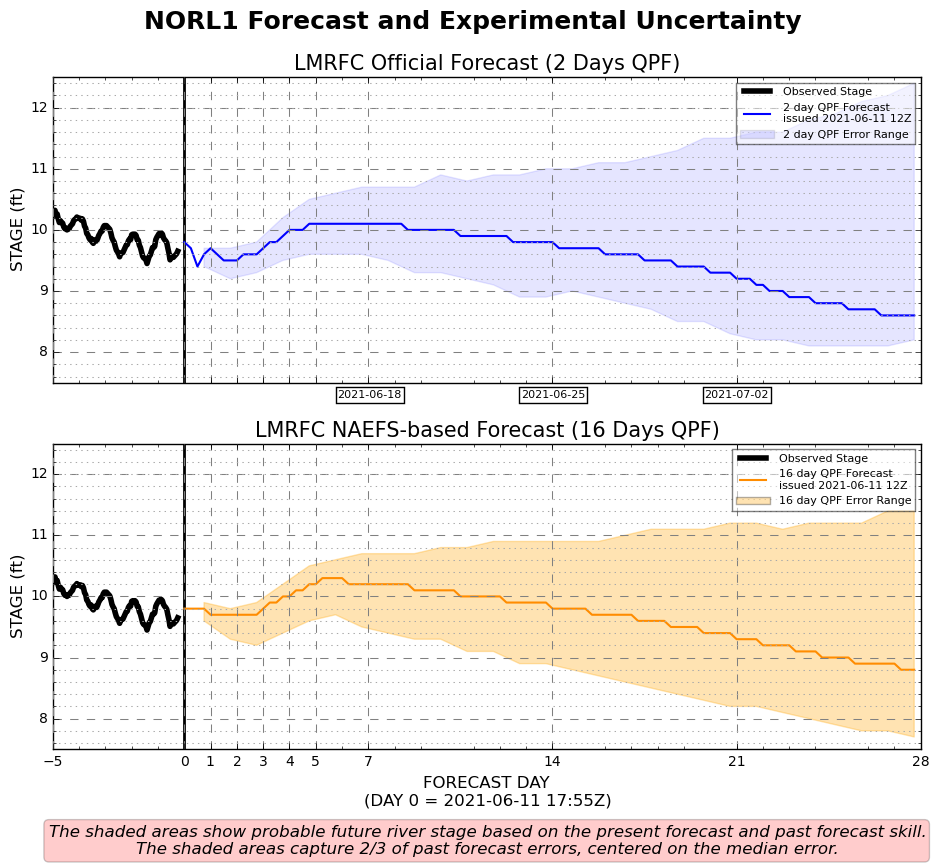 NORL1 Forecast and Experimental Uncertainty

LMRFC Official Forecast (2 Days QPF)

Observed Stage
2 day QPF Forecast issued 2021-06-11 12Z
2 day QPF Error Range

STAGE (ft)

12
11
10
9
8

2021-06-18
2021-06-25
2021-07-02

LMRFC NAEFS-based Forecast (16 Days QPF)

Observed Stage
16 day QPF Forecast issued 2021-06-11 12Z
16 day QPF Error Range

STAGE (ft)

12
11
10
9
8

−5 0 1 2 3 4 5 7 14 21 28

FORECAST DAY
(DAY 0 = 2021-06-11 17:55Z)

The shaded areas show probable future river stage based on the present forecast and past forecast skill.
The shaded areas capture 2/3 of past forecast errors, centered on the median error.